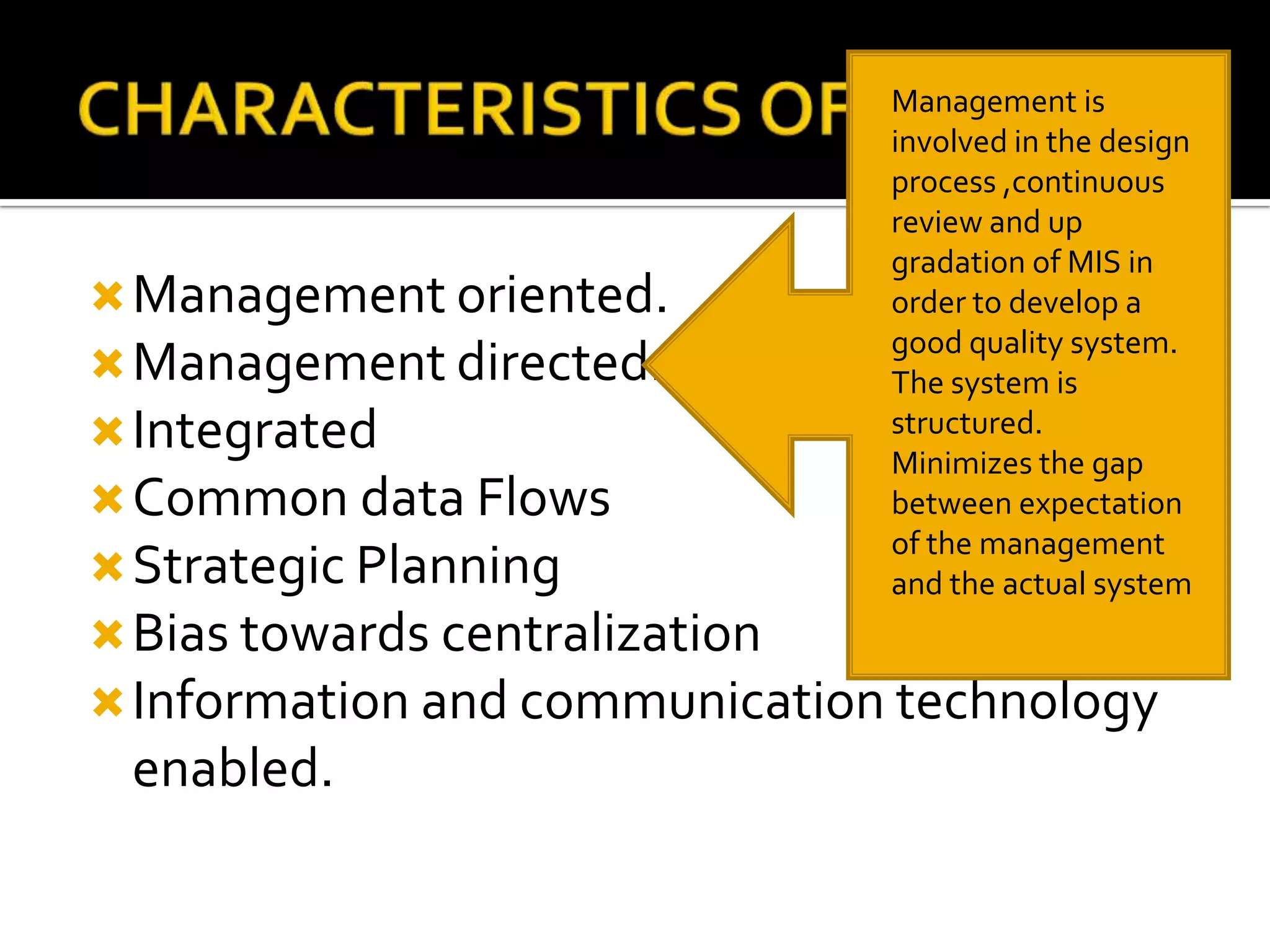 CHARACTERISTICS OF

Management oriented.
Management directed.
Integrated
Common data Flows
Strategic Planning
Bias towards centralization
Information and communication technology enabled.

Management is involved in the design process ,continuous review and up gradation of MIS in order to develop a good quality system. The system is structured. Minimizes the gap between expectation of the management and the actual system